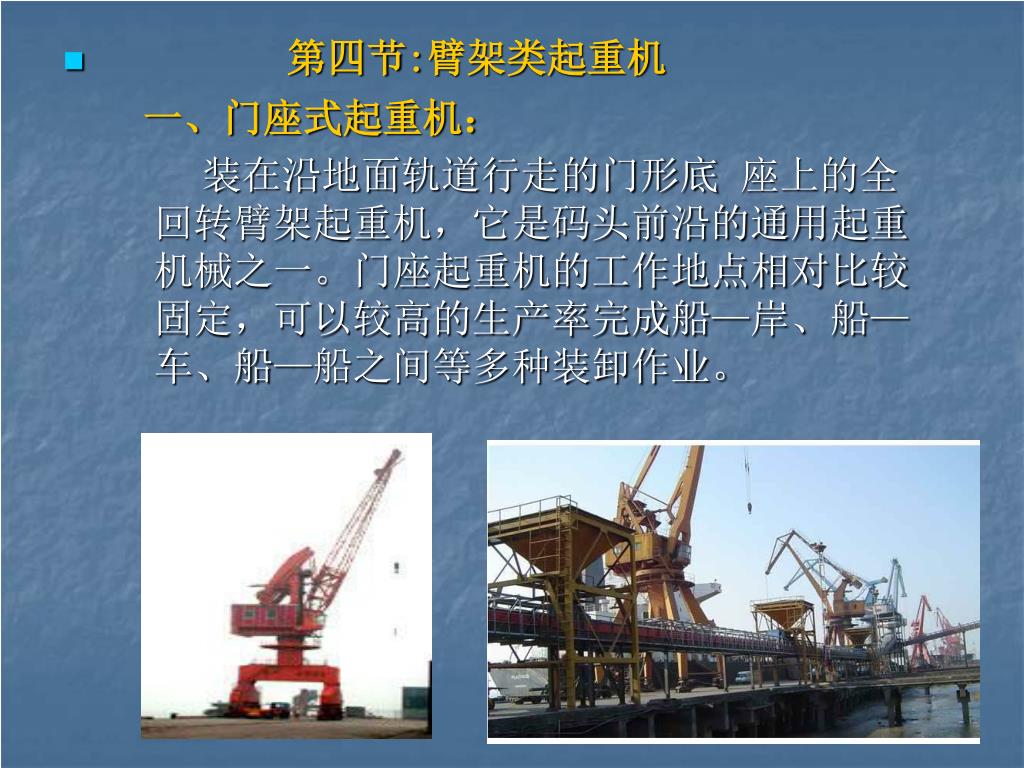 第四节:臂架类起重机

一、门座式起重机：

装在沿地面轨道行走的门形底 座上的全回转臂架起重机，它是码头前沿的通用起重机械之一。门座起重机的工作地点相对比较固定，可以较高的生产率完成船—岸、船—车、船—船之间等多种装卸作业。